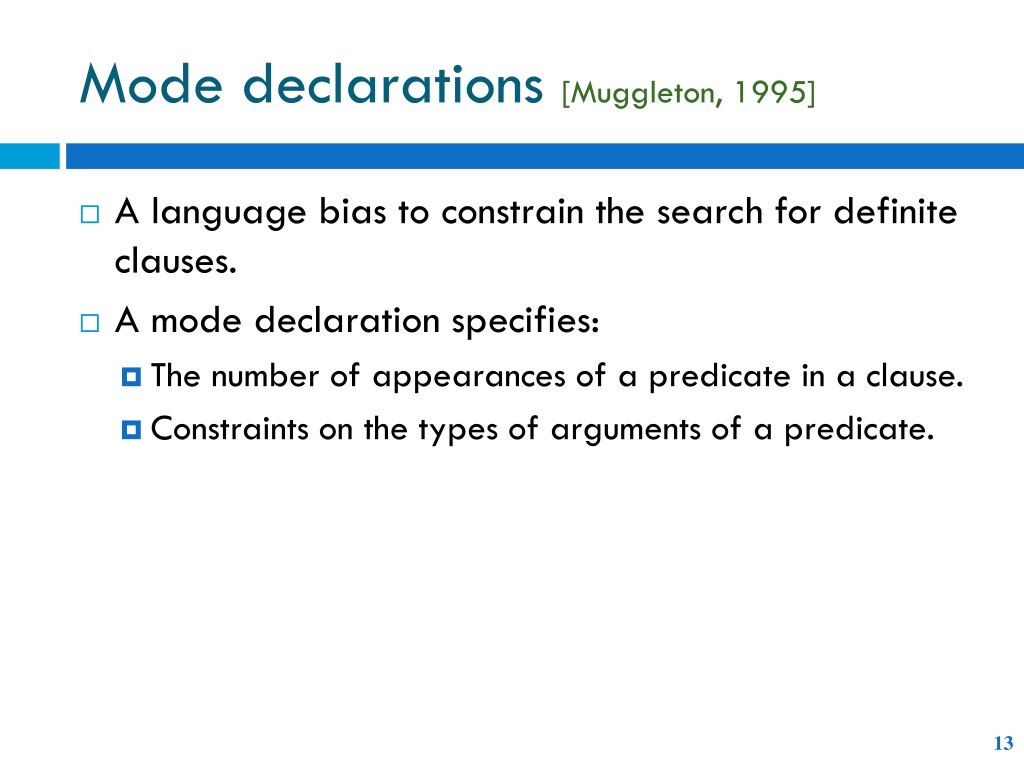 Mode declarations [Muggleton, 1995]

A language bias to constrain the search for definite clauses.

A mode declaration specifies:

The number of appearances of a predicate in a clause.

Constraints on the types of arguments of a predicate.

13